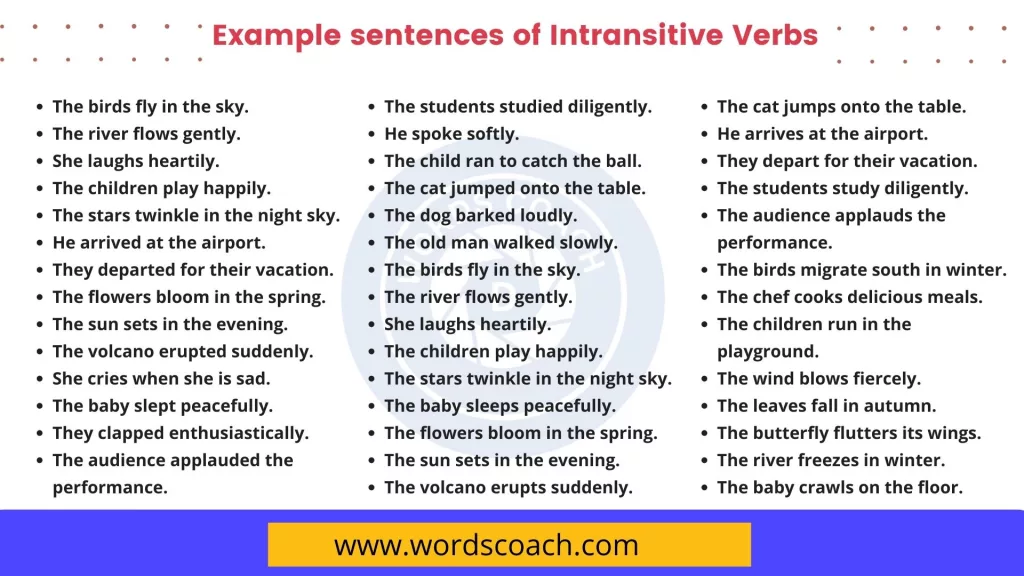 Example sentences of Intransitive Verbs

- The birds fly in the sky.
- The river flows gently.
- She laughs heartily.
- The children play happily.
- The stars twinkle in the night sky.
- He arrived at the airport.
- They departed for their vacation.
- The flowers bloom in the spring.
- The sun sets in the evening.
- The volcano erupted suddenly.
- She cries when she is sad.
- The baby slept peacefully.
- They clapped enthusiastically.
- The audience applauded the performance.

- The students studied diligently.
- He spoke softly.
- The child ran to catch the ball.
- The cat jumped onto the table.
- The dog barked loudly.
- The old man walked slowly.
- The birds fly in the sky.
- The river flows gently.
- She laughs heartily.
- The children play happily.
- The stars twinkle in the night sky.
- The baby sleeps peacefully.
- The flowers bloom in the spring.
- The sun sets in the evening.
- The volcano erupts suddenly.

- The cat jumps onto the table.
- He arrives at the airport.
- They depart for their vacation.
- The students study diligently.
- The audience applauds the performance.
- The birds migrate south in winter.
- The chef cooks delicious meals.
- The children run in the playground.
- The wind blows fiercely.
- The leaves fall in autumn.
- The butterfly flutters its wings.
- The river freezes in winter.
- The baby crawls on the floor.

www.wordscoach.com